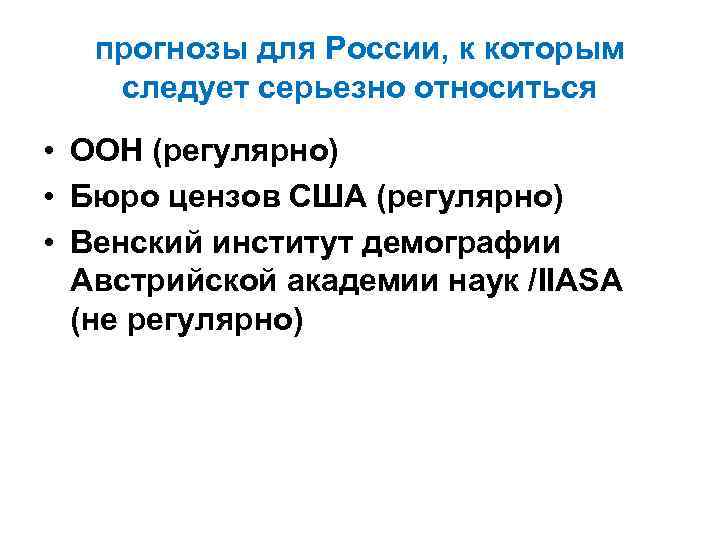 прогнозы для России, к которым следует серьезно относиться

• ООН (регулярно)
• Бюро цензов США (регулярно)
• Венский институт демографии Австрийской академии наук /IIASA (не регулярно)